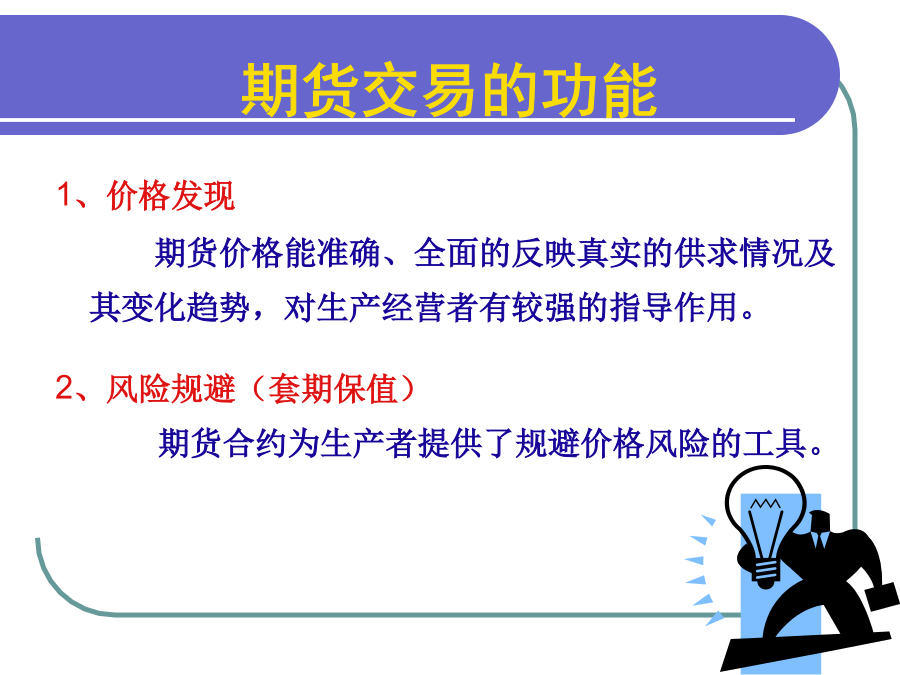 期货交易的功能

1、价格发现

期货价格能准确、全面的反映真实的供求情况及其变化趋势，对生产经营者有较强的指导作用。

2、风险规避（套期保值）

期货合约为生产者提供了规避价格风险的工具。